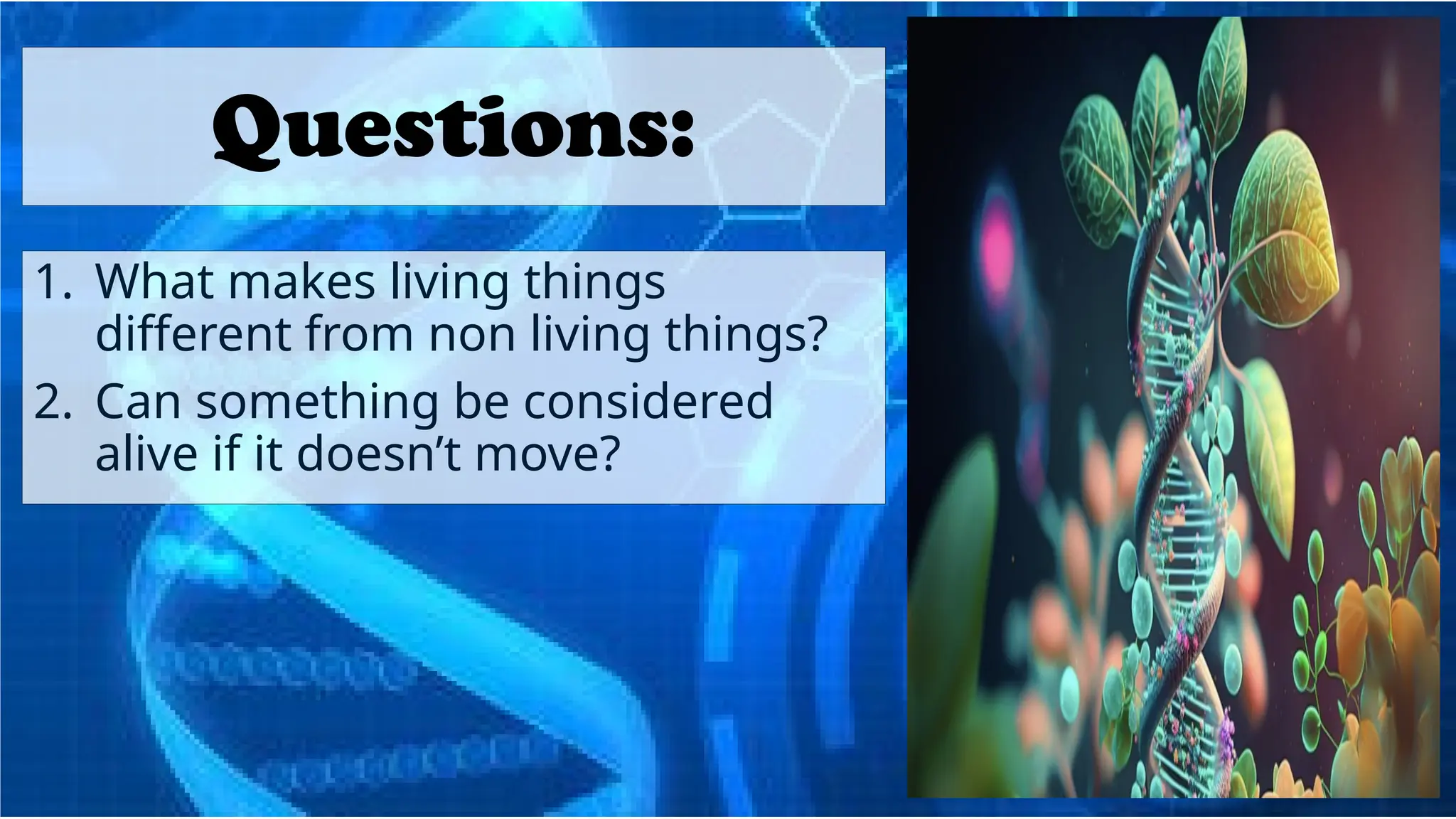 Questions:

1. What makes living things different from non living things?
2. Can something be considered alive if it doesn’t move?